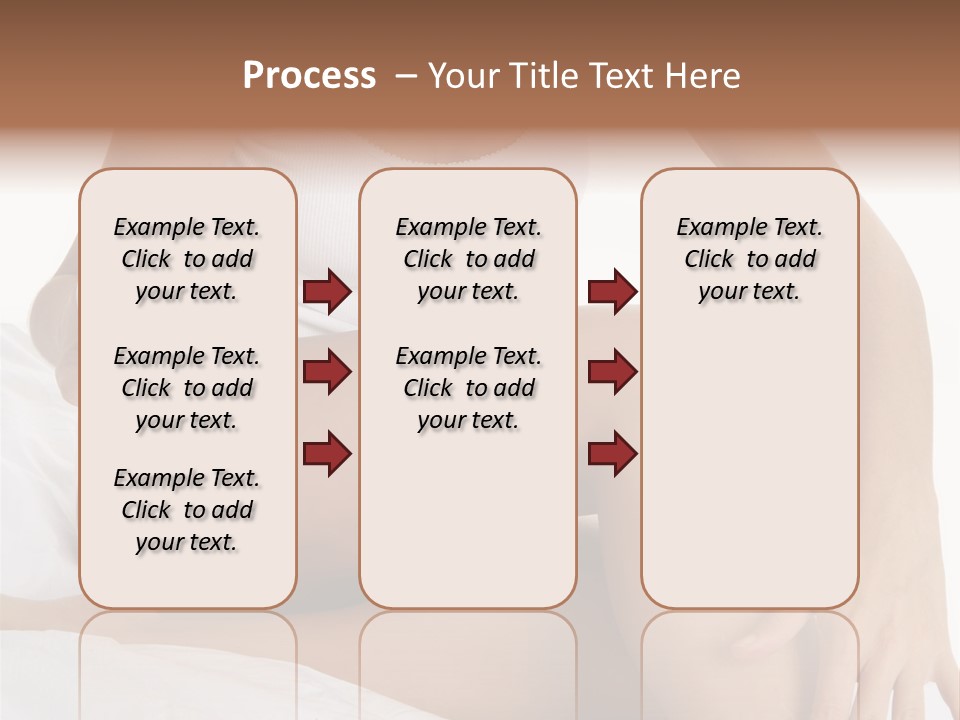 Process – Your Title Text Here

Example Text. Click to add your text.

Example Text. Click to add your text.

Example Text. Click to add your text.

Example Text. Click to add your text.

Example Text. Click to add your text.

Example Text. Click to add your text.